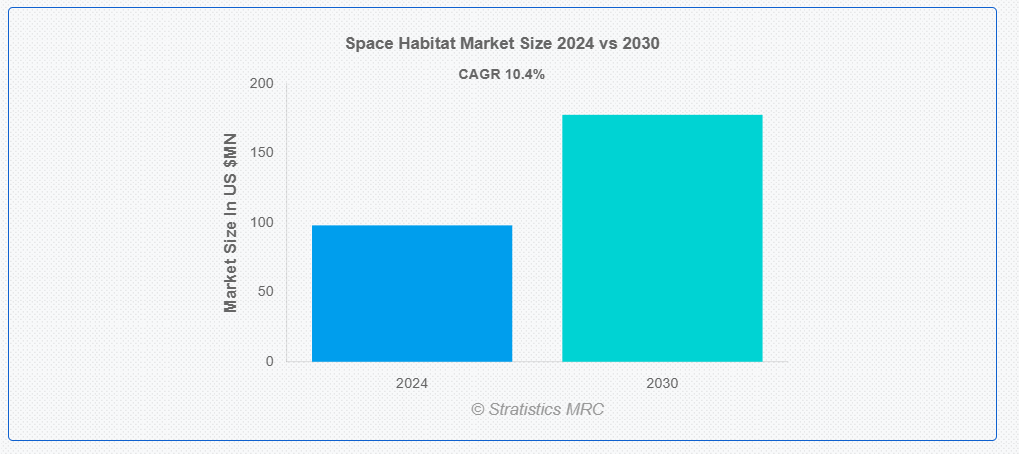 Space Habitat Market Size 2024 vs 2030

CAGR 10.4%

Market Size In US $MN

200
150
100
50
0

2024
2030

© Stratistics MRC